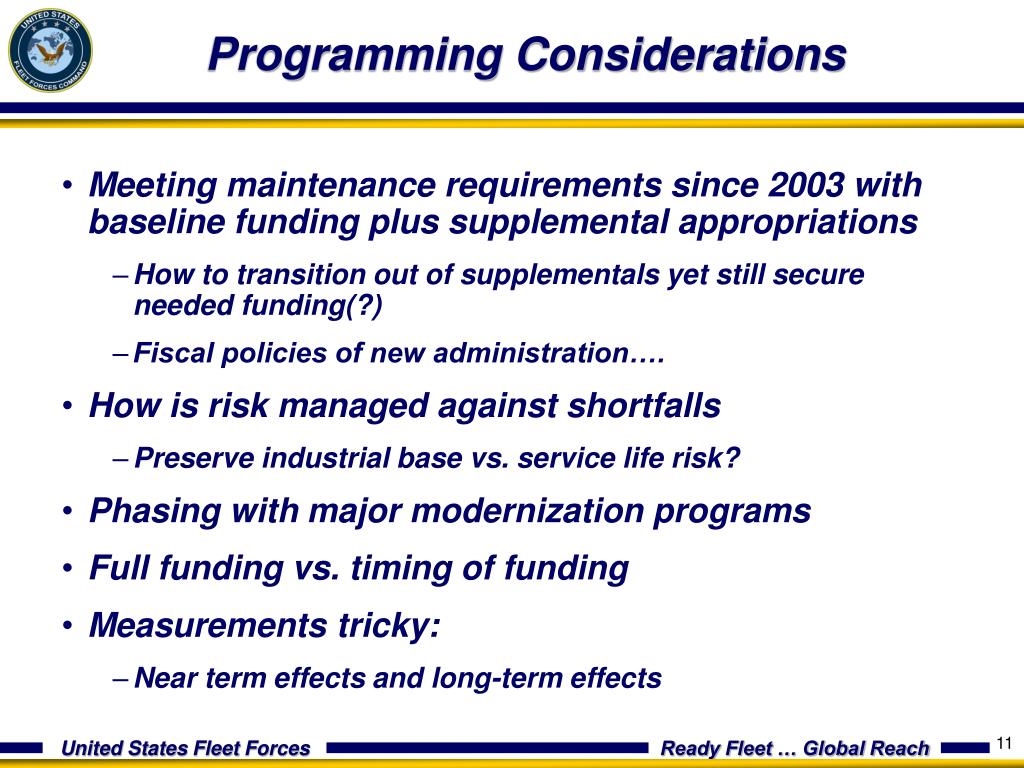 UNITED STATES FLEET FORCES COMMAND

Programming Considerations

• Meeting maintenance requirements since 2003 with baseline funding plus supplemental appropriations
– How to transition out of supplementals yet still secure needed funding(?)
– Fiscal policies of new administration….
• How is risk managed against shortfalls
– Preserve industrial base vs. service life risk?
• Phasing with major modernization programs
• Full funding vs. timing of funding
• Measurements tricky:
– Near term effects and long-term effects

United States Fleet Forces
Ready Fleet … Global Reach
11